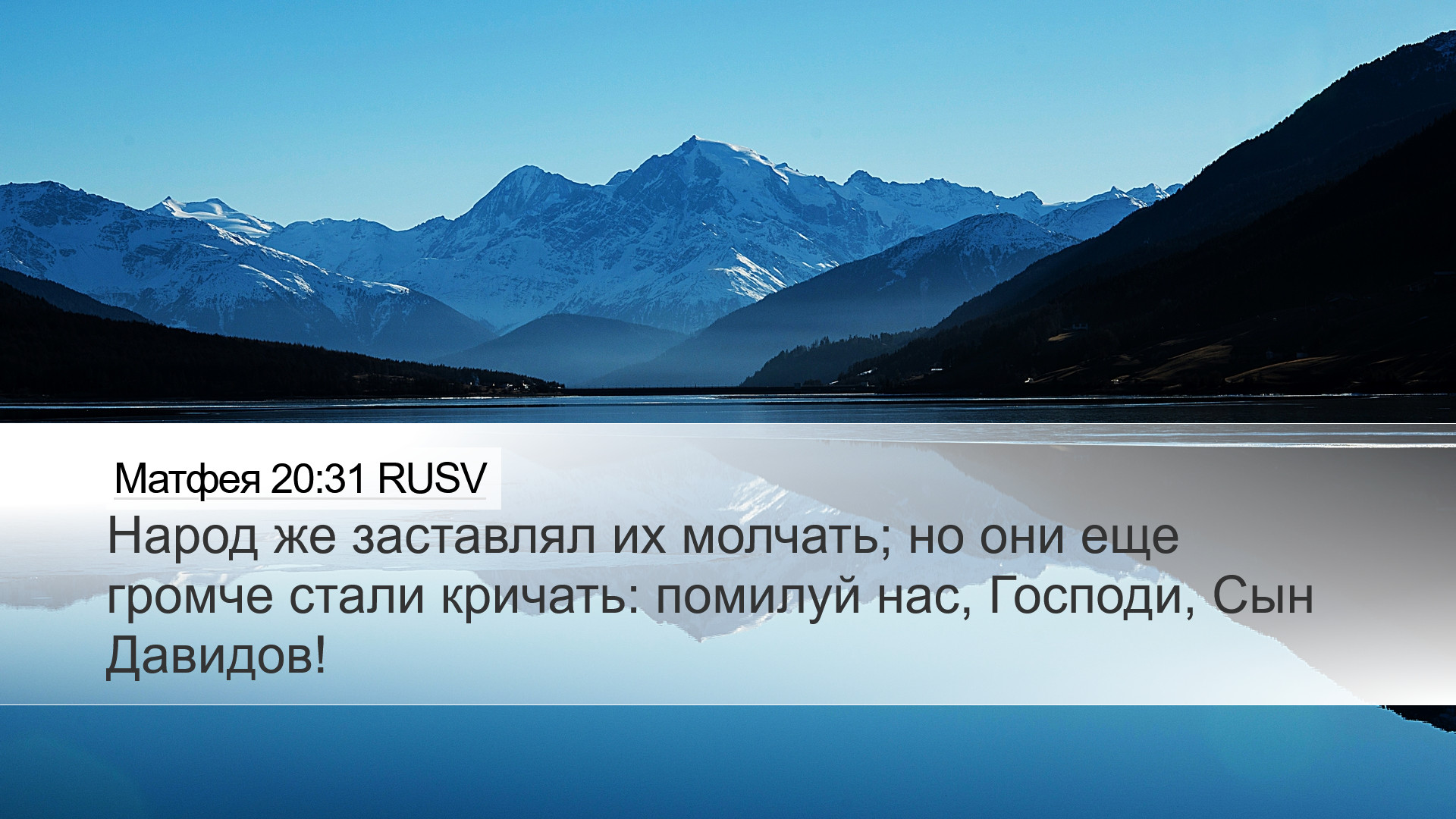 Матфея 20:31 RUSV

Народ же заставлял их молчать; но они еще громче стали кричать: помилуй нас, Господи, Сын Давидов!